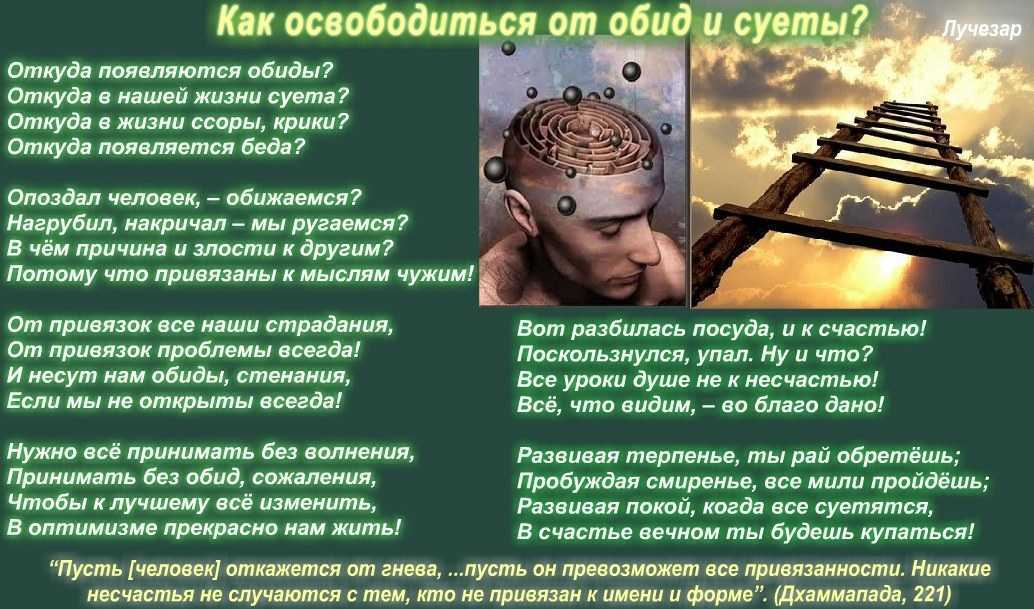 Как освободиться от обид и суеты?

Лучезар

Откуда появляются обиды?
Откуда в нашей жизни суета?
Откуда в жизни ссоры, крики?
Откуда появляется беда?

Опоздал человек, – обижаемся?
Нагрубил, накричал – мы ругаемся?
В чём причина и злости к другим?
Потому что привязаны к мыслям чужим!

От привязок все наши страдания,
От привязок проблемы всегда!
И несут нам обиды, стенания,
Если мы не открыты всегда!

Нужно всё принимать без волнения,
Принимать без обид, сожаления,
Чтобы к лучшему всё изменить,
В оптимизме прекрасно нам жить!

Вот разбилась посуда, и к счастью!
Поскользнулся, упал. Ну и что?
Все уроки душе не к несчастью!
Всё, что видим, – во благо дано!

Развивая терпенье, ты рай обретёшь;
Пробуждая смиренье, все мили пройдёшь;
Развивая покой, когда все суетятся,
В счастье вечном ты будешь купаться!

“Пусть [человек] откажется от гнева, ...пусть он превозможет все привязанности. Никакие несчастья не случаются с тем, кто не привязан к имени и форме”. (Дхаммапада, 221)